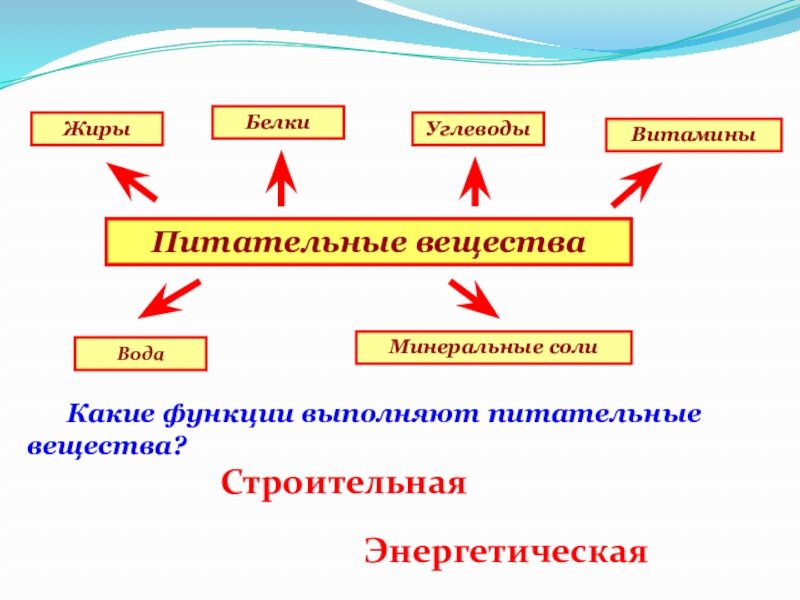 Жиры

Белки

Углеводы

Витамины

Питательные вещества

Вода

Минеральные соли

Какие функции выполняют питательные вещества?

Строительная

Энергетическая